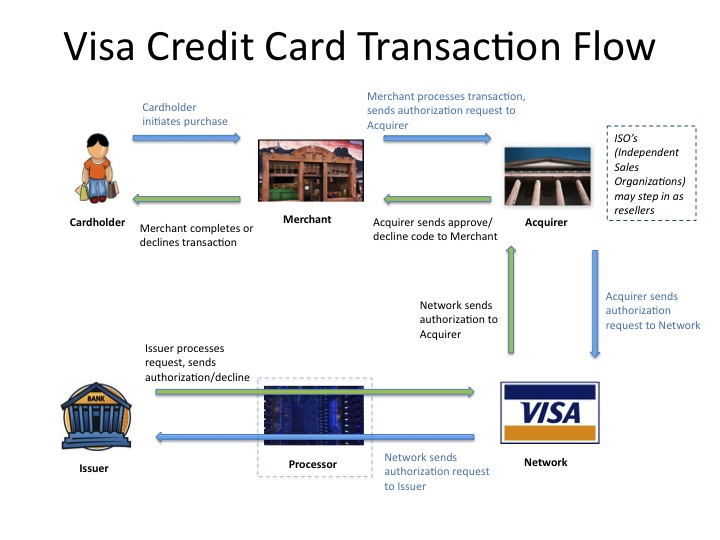 Visa Credit Card Transaction Flow

Cardholder initiates purchase

Merchant processes transaction, sends authorization request to Acquirer

ISO's (Independent Sales Organizations) may step in as resellers

Cardholder

Merchant completes or declines transaction

Merchant

Acquirer sends approve/ decline code to Merchant

Acquirer

Network sends authorization to Acquirer

Acquirer sends authorization request to Network

Issuer processes request, sends authorization/decline

BANK

VISA

Issuer

Processor

Network sends authorization request to Issuer

Network